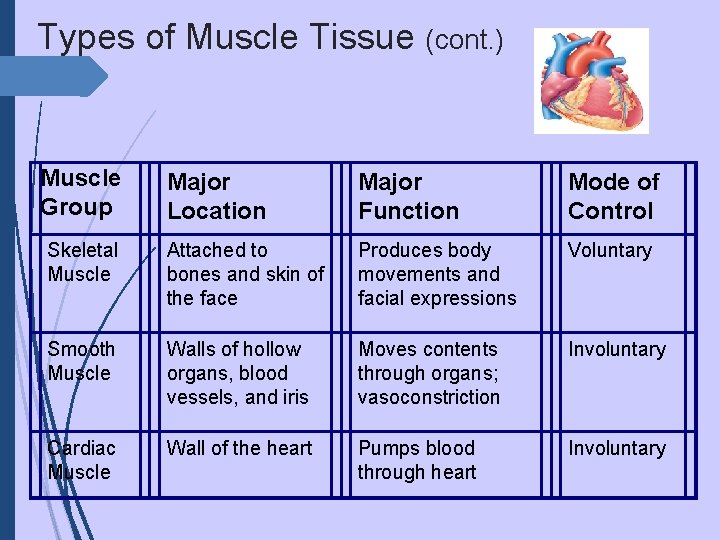 Types of Muscle Tissue (cont.)

| Muscle Group | Major Location | Major Function | Mode of Control |
|---|---|---|---|
| Skeletal Muscle | Attached to bones and skin of the face | Produces body movements and facial expressions | Voluntary |
| Smooth Muscle | Walls of hollow organs, blood vessels, and iris | Moves contents through organs; vasoconstriction | Involuntary |
| Cardiac Muscle | Wall of the heart | Pumps blood through heart | Involuntary |